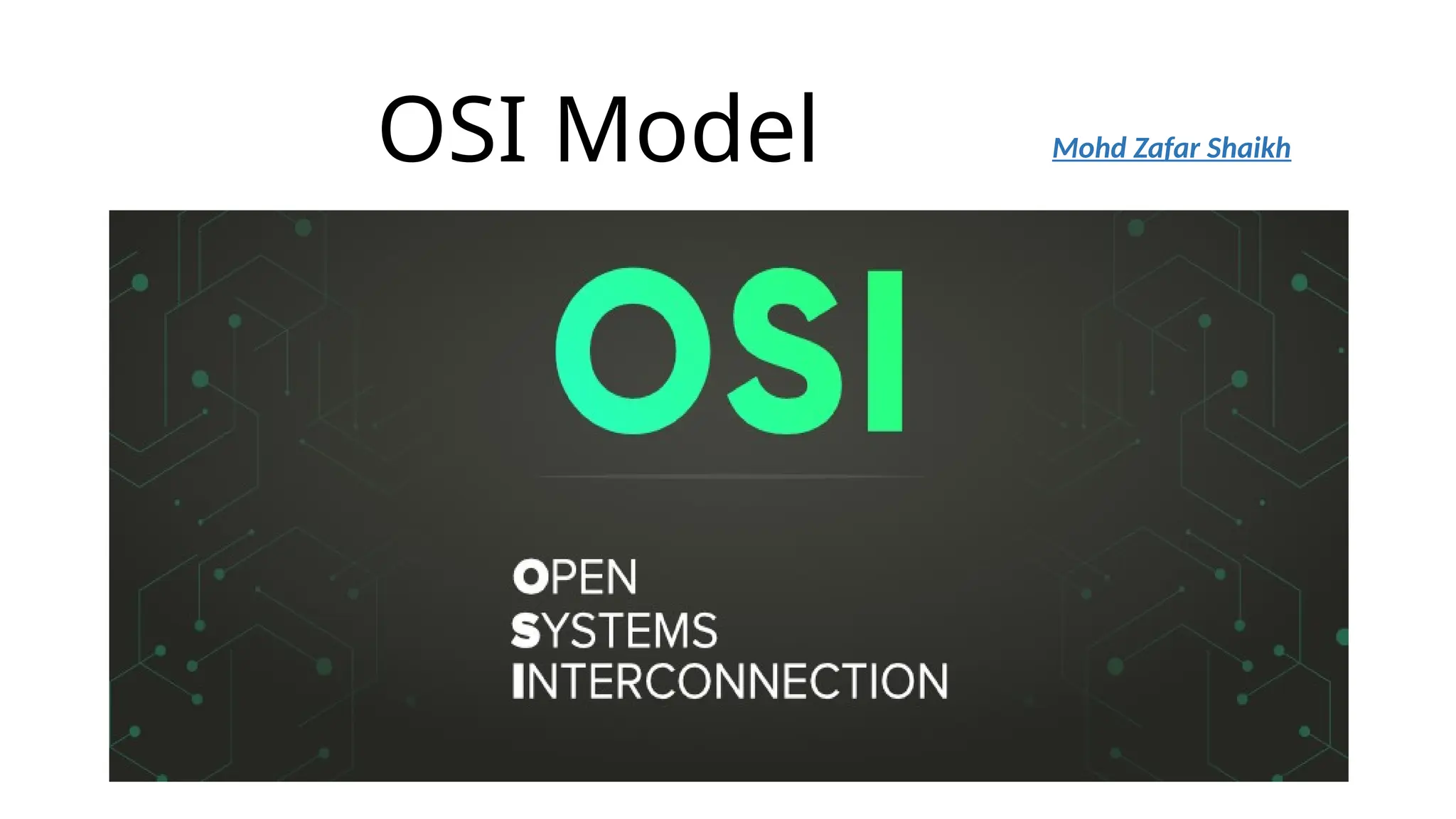 OSI Model

Mohd Zafar Shaikh

OSI

OPEN
SYSTEMS
INTERCONNECTION